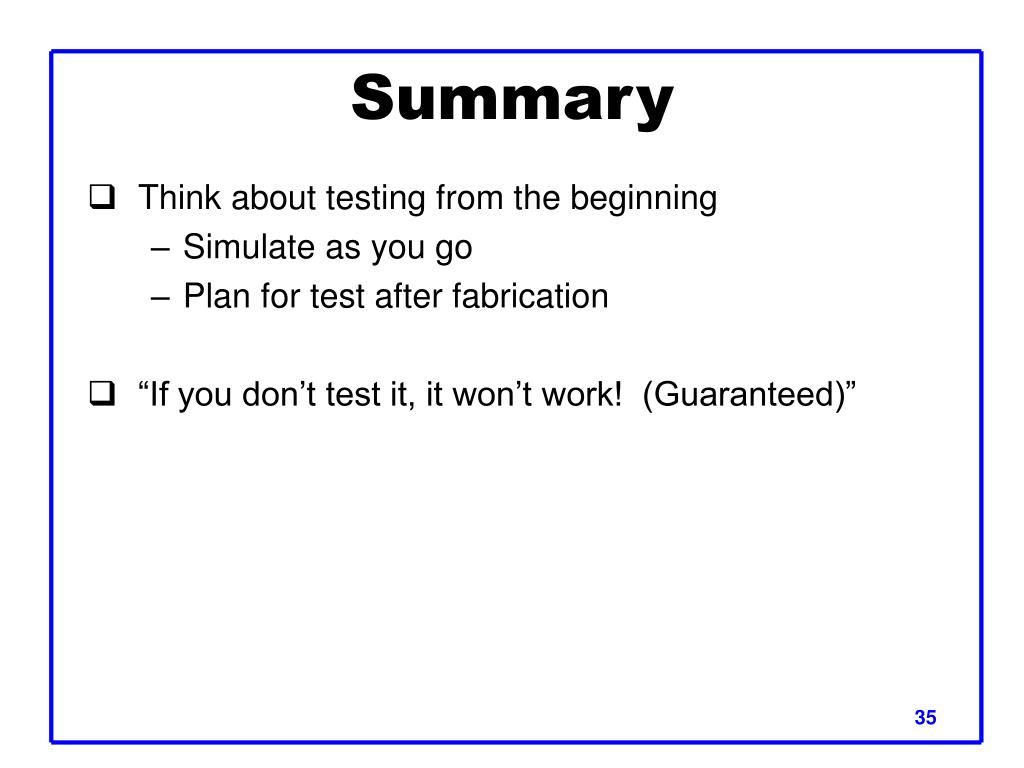 Summary

❑ Think about testing from the beginning
– Simulate as you go
– Plan for test after fabrication

❑ “If you don’t test it, it won’t work!  (Guaranteed)”

35